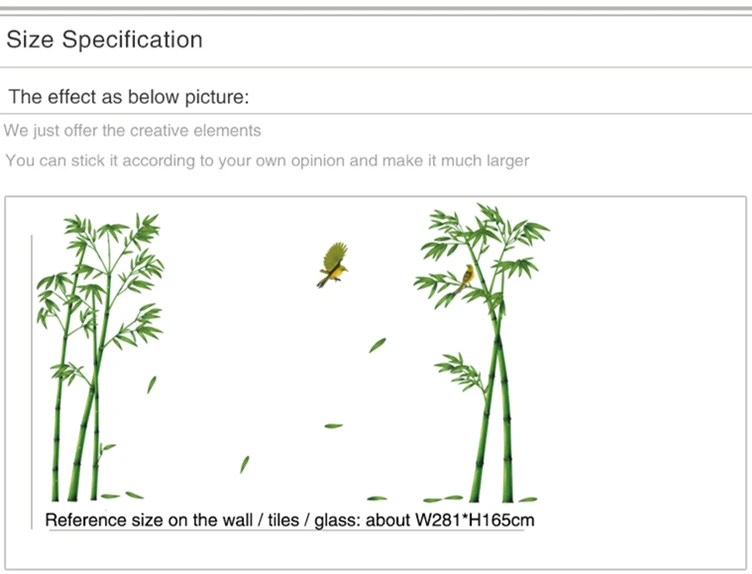 Size Specification

The effect as below picture:

We just offer the creative elements

You can stick it according to your own opinion and make it much larger

Reference size on the wall / tiles / glass: about W281*H165cm